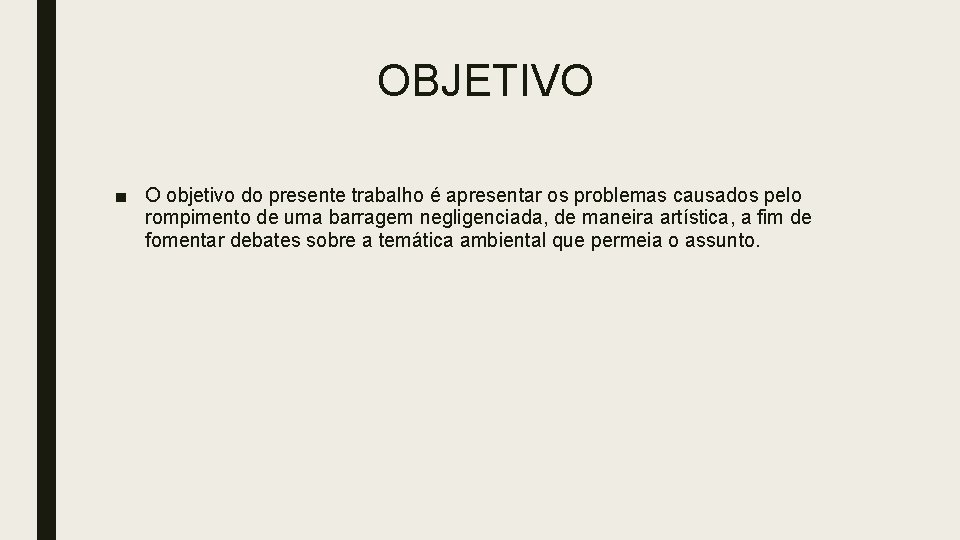 OBJETIVO

■ O objetivo do presente trabalho é apresentar os problemas causados pelo rompimento de uma barragem negligenciada, de maneira artística, a fim de fomentar debates sobre a temática ambiental que permeia o assunto.